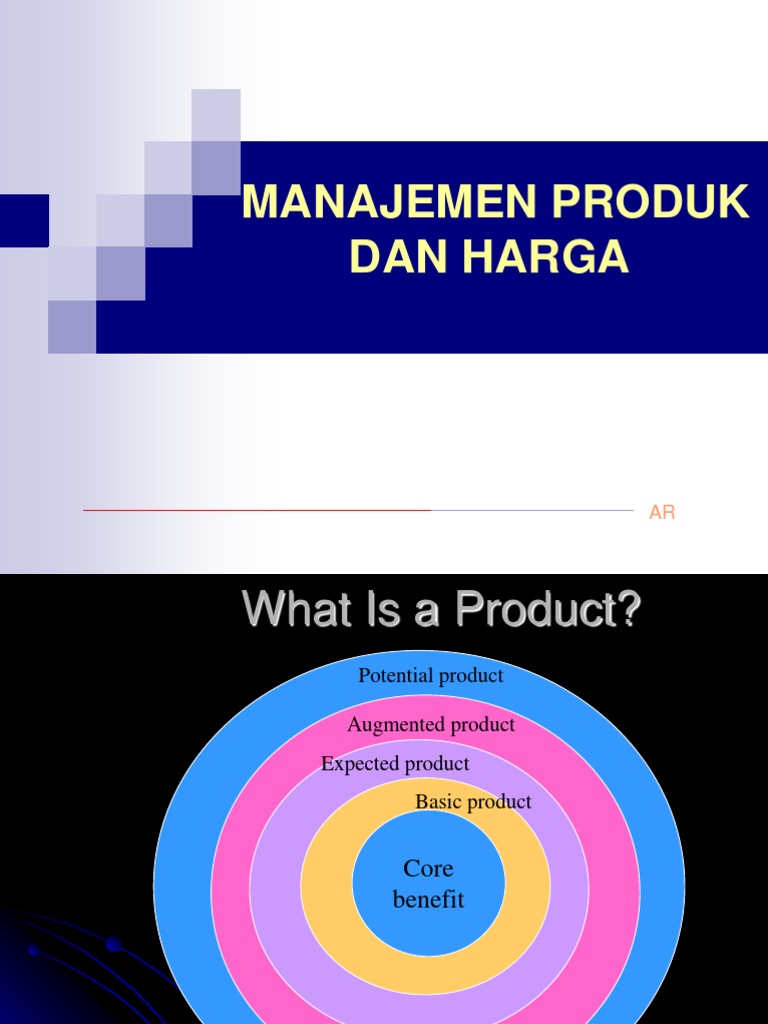 MANAJEMEN PRODUK DAN HARGA

AR

What Is a Product?

Potential product

Augmented product

Expected product

Basic product

Core benefit